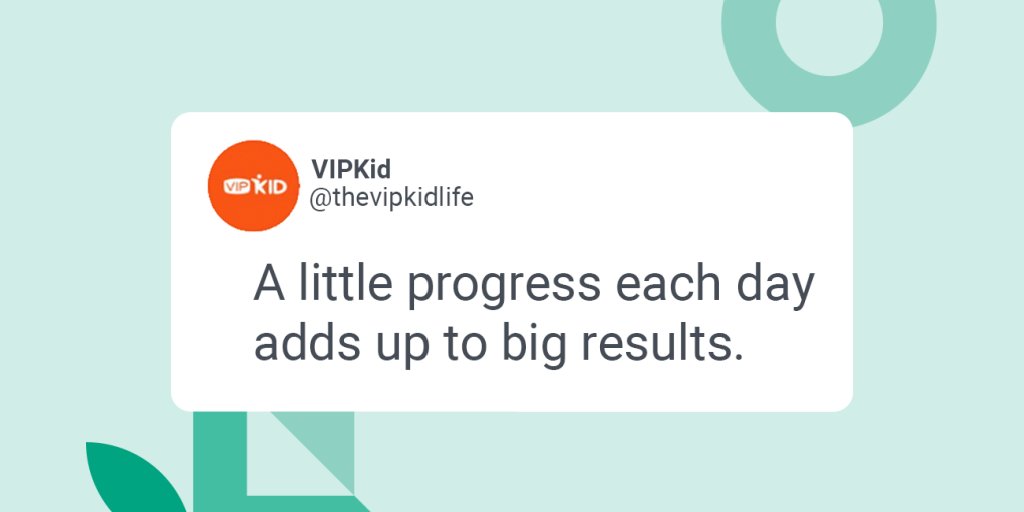 VIPKID

VIPKid
@thevipkidlife

A little progress each day adds up to big results.